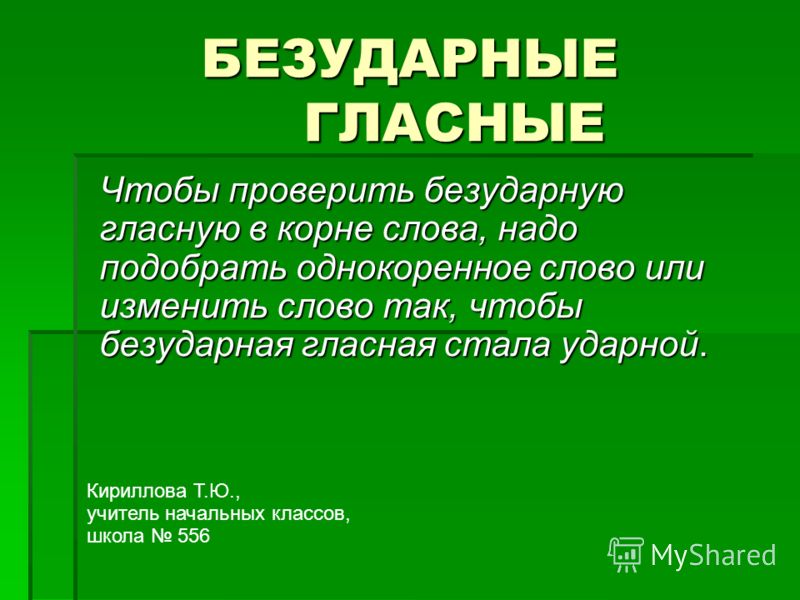 БЕЗУДАРНЫЕ ГЛАСНЫЕ

Чтобы проверить безударную гласную в корне слова, надо подобрать однокоренное слово или изменить слово так, чтобы безударная гласная стала ударной.

Кириллова Т.Ю.,
учитель начальных классов,
школа № 556

MyShared